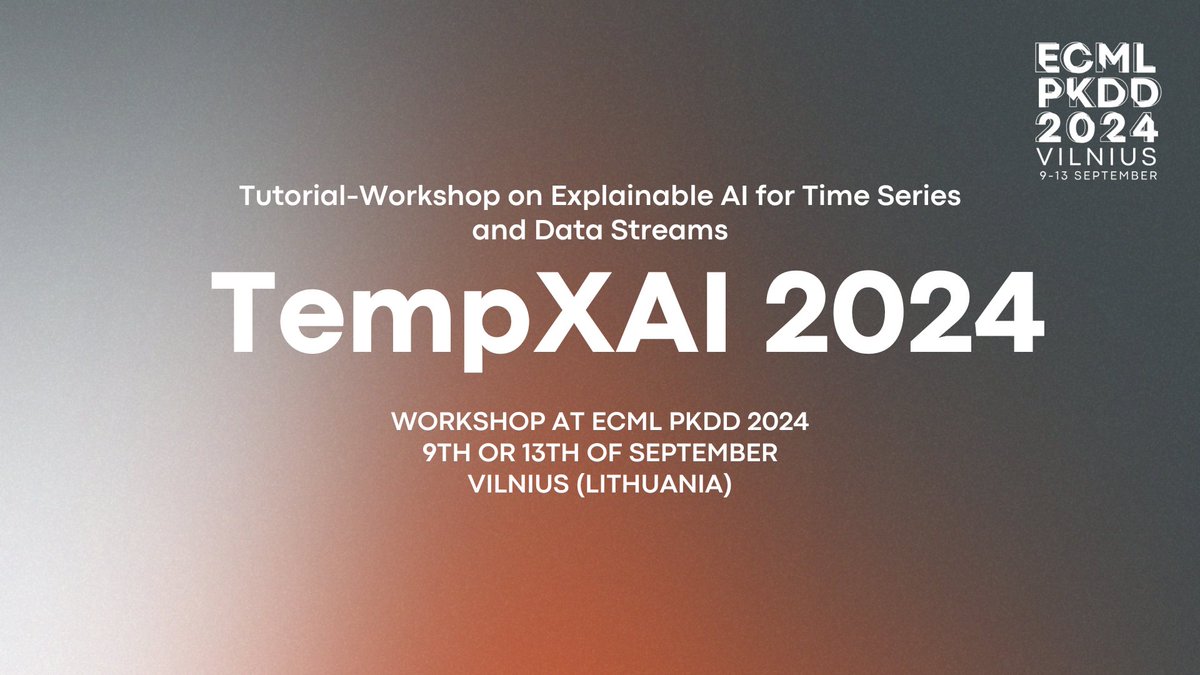 ECML PKDD 2024 VILNIUS 9-13 SEPTEMBER

Tutorial-Workshop on Explainable AI for Time Series and Data Streams

TempXAI 2024

WORKSHOP AT ECML PKDD 2024
9TH OR 13TH OF SEPTEMBER
VILNIUS (LITHUANIA)